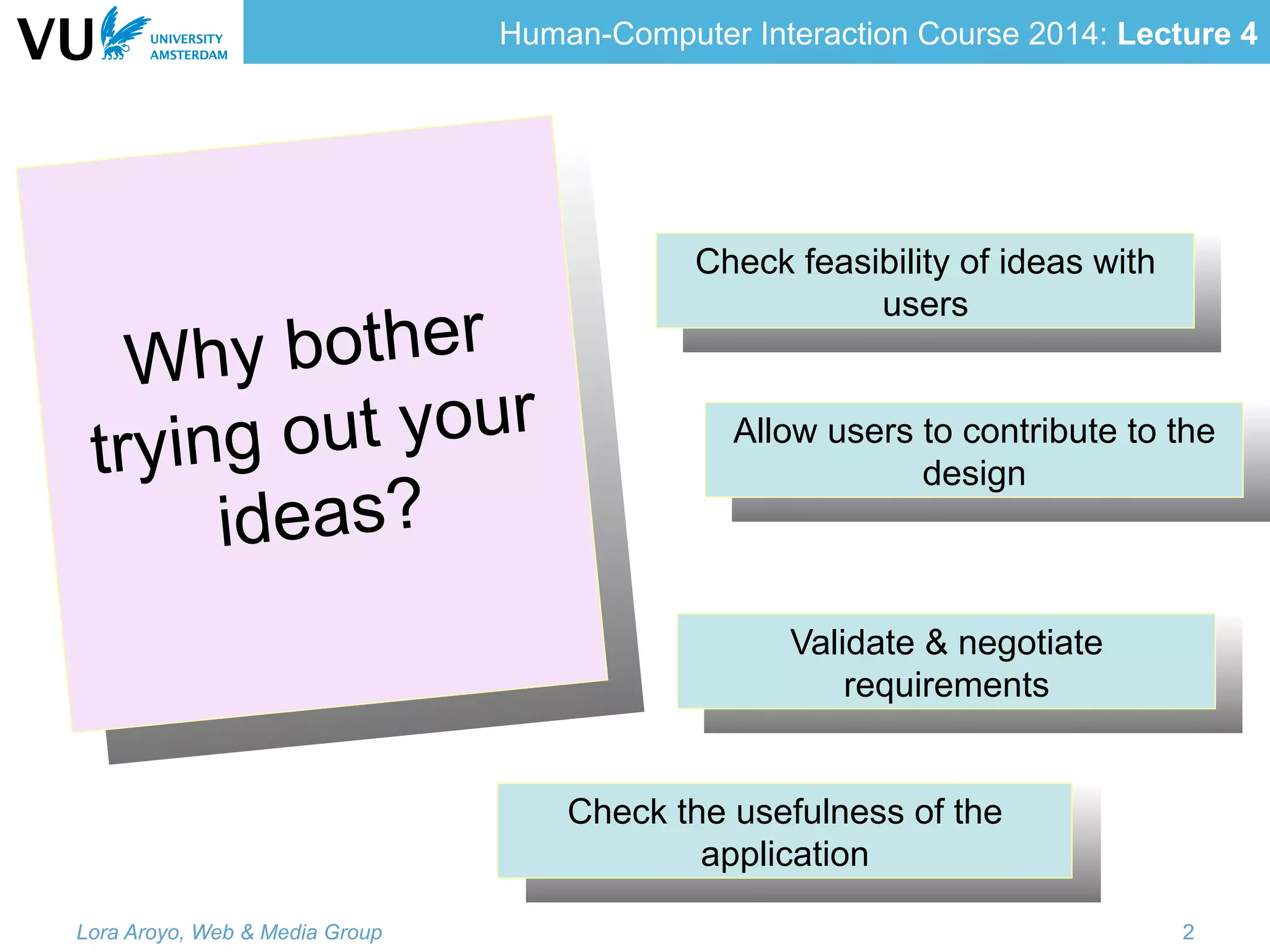 VU UNIVERSITY AMSTERDAM

Human-Computer Interaction Course 2014: Lecture 4

Why bother trying out your ideas?

Check feasibility of ideas with users

Allow users to contribute to the design

Validate & negotiate requirements

Check the usefulness of the application

Lora Aroyo, Web & Media Group

2